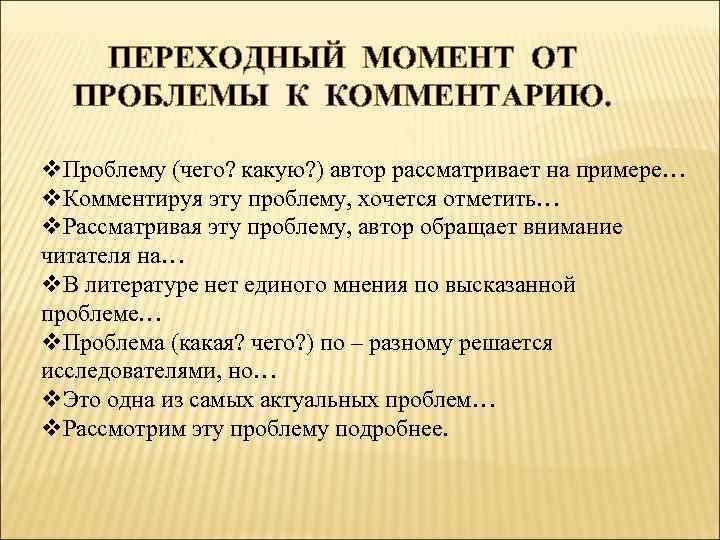 ПЕРЕХОДНЫЙ МОМЕНТ ОТ ПРОБЛЕМЫ К КОММЕНТАРИЮ.

❖Проблему (чего? какую?) автор рассматривает на примере…
❖Комментируя эту проблему, хочется отметить…
❖Рассматривая эту проблему, автор обращает внимание читателя на…
❖В литературе нет единого мнения по высказанной проблеме…
❖Проблема (какая? чего?) по – разному решается исследователями, но…
❖Это одна из самых актуальных проблем…
❖Рассмотрим эту проблему подробнее.